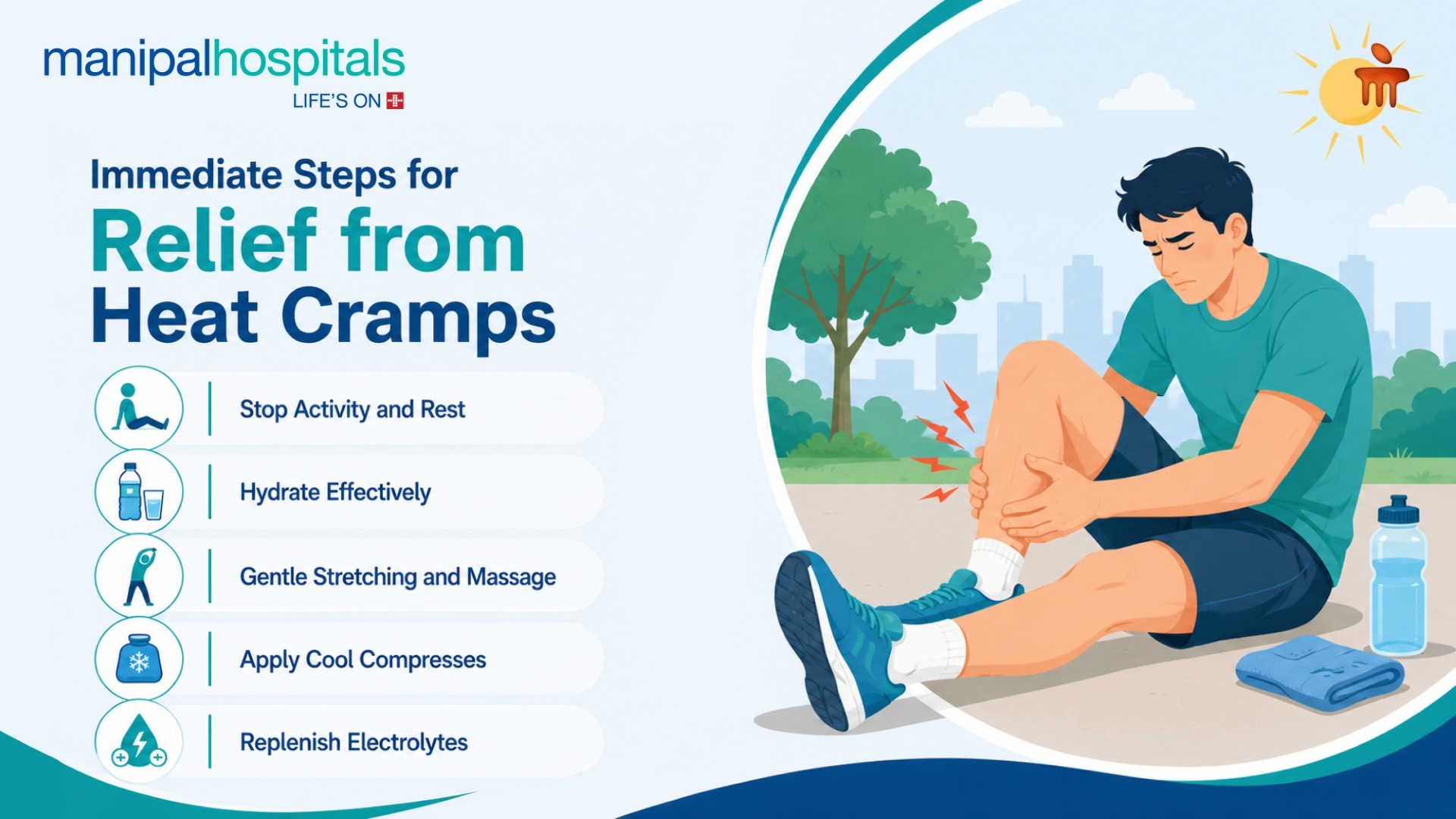 manipalhospitals
LIFE'S ON

Immediate Steps for
Relief from
Heat Cramps

Stop Activity and Rest

Hydrate Effectively

Gentle Stretching and Massage

Apply Cool Compresses

Replenish Electrolytes